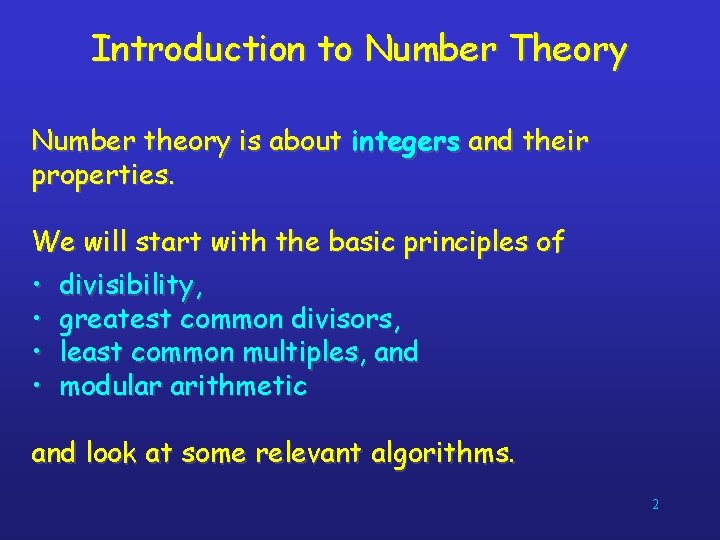 Introduction to Number Theory

Number theory is about integers and their properties.

We will start with the basic principles of

• divisibility,
• greatest common divisors,
• least common multiples, and
• modular arithmetic

and look at some relevant algorithms.

2